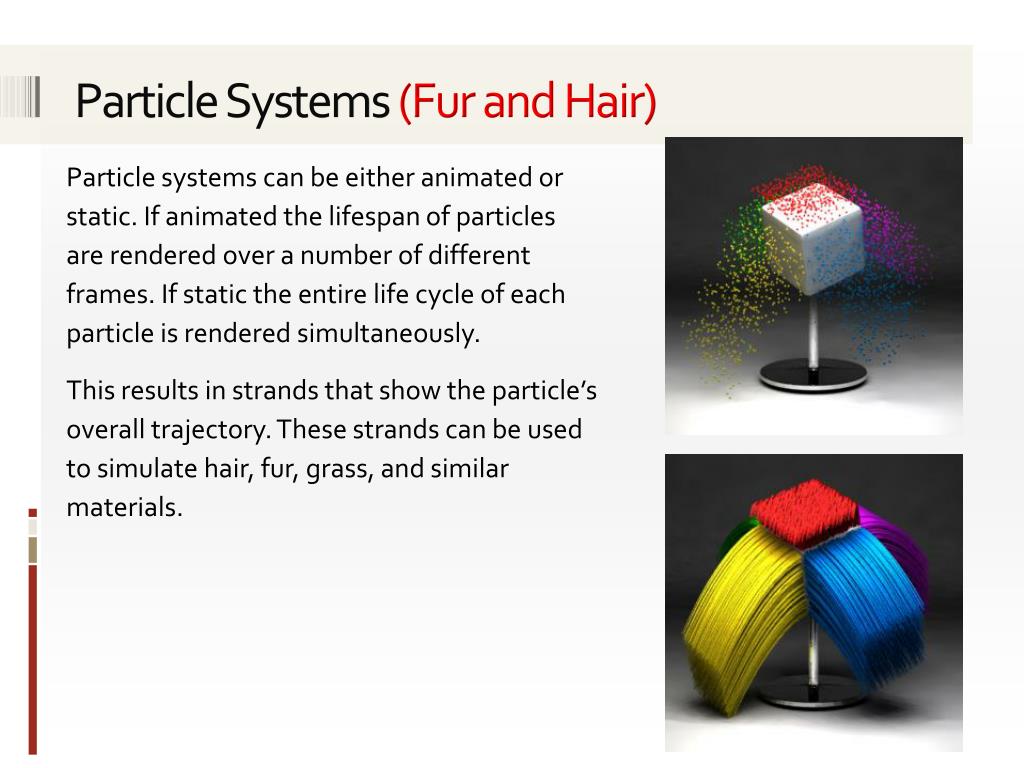 Particle Systems (Fur and Hair)

Particle systems can be either animated or static. If animated the lifespan of particles are rendered over a number of different frames. If static the entire life cycle of each particle is rendered simultaneously.

This results in strands that show the particle's overall trajectory. These strands can be used to simulate hair, fur, grass, and similar materials.